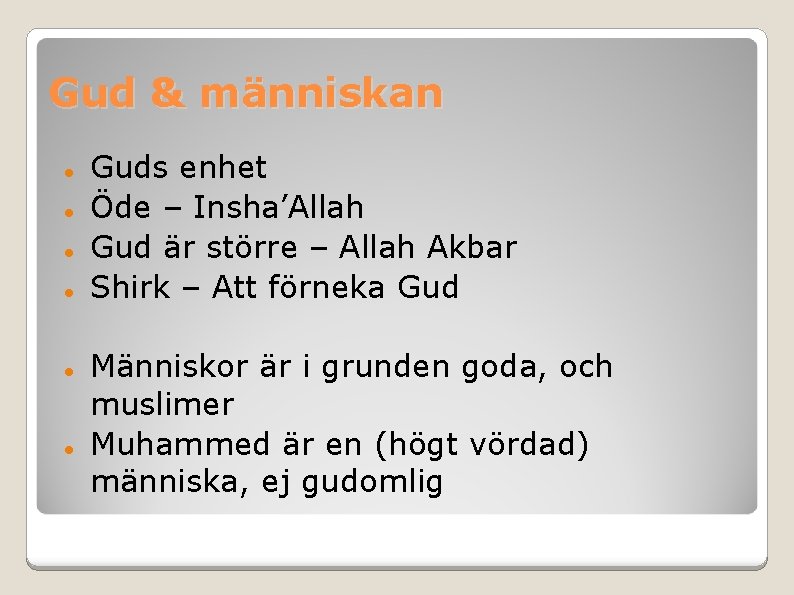 Gud & människan

- Guds enhet
- Öde – Insha’Allah
- Gud är större – Allah Akbar
- Shirk – Att förneka Gud

- Människor är i grunden goda, och muslimer
- Muhammed är en (högt vördad) människa, ej gudomlig